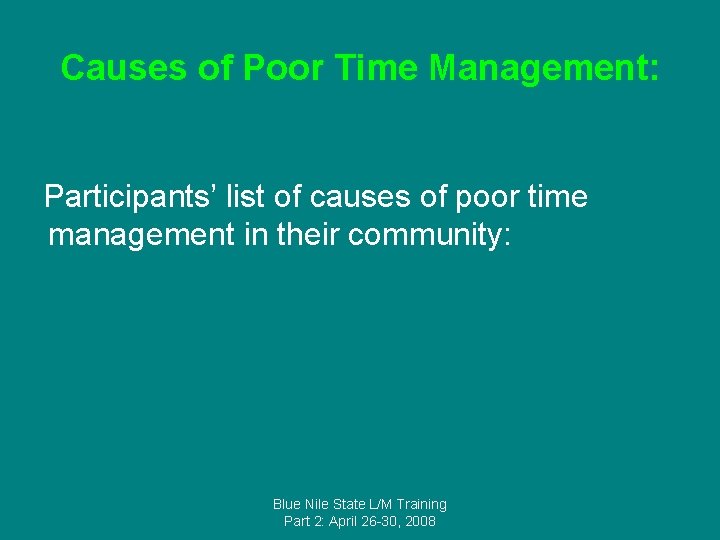 Causes of Poor Time Management:

Participants’ list of causes of poor time management in their community:

Blue Nile State L/M Training
Part 2: April 26-30, 2008